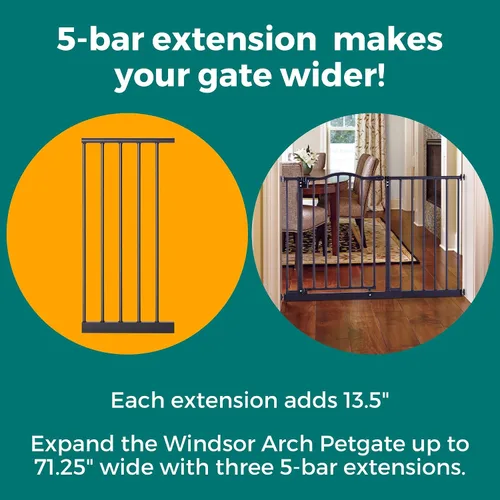 5-bar extension makes your gate wider!

Each extension adds 13.5"

Expand the Windsor Arch Petgate up to 71.25" wide with three 5-bar extensions.